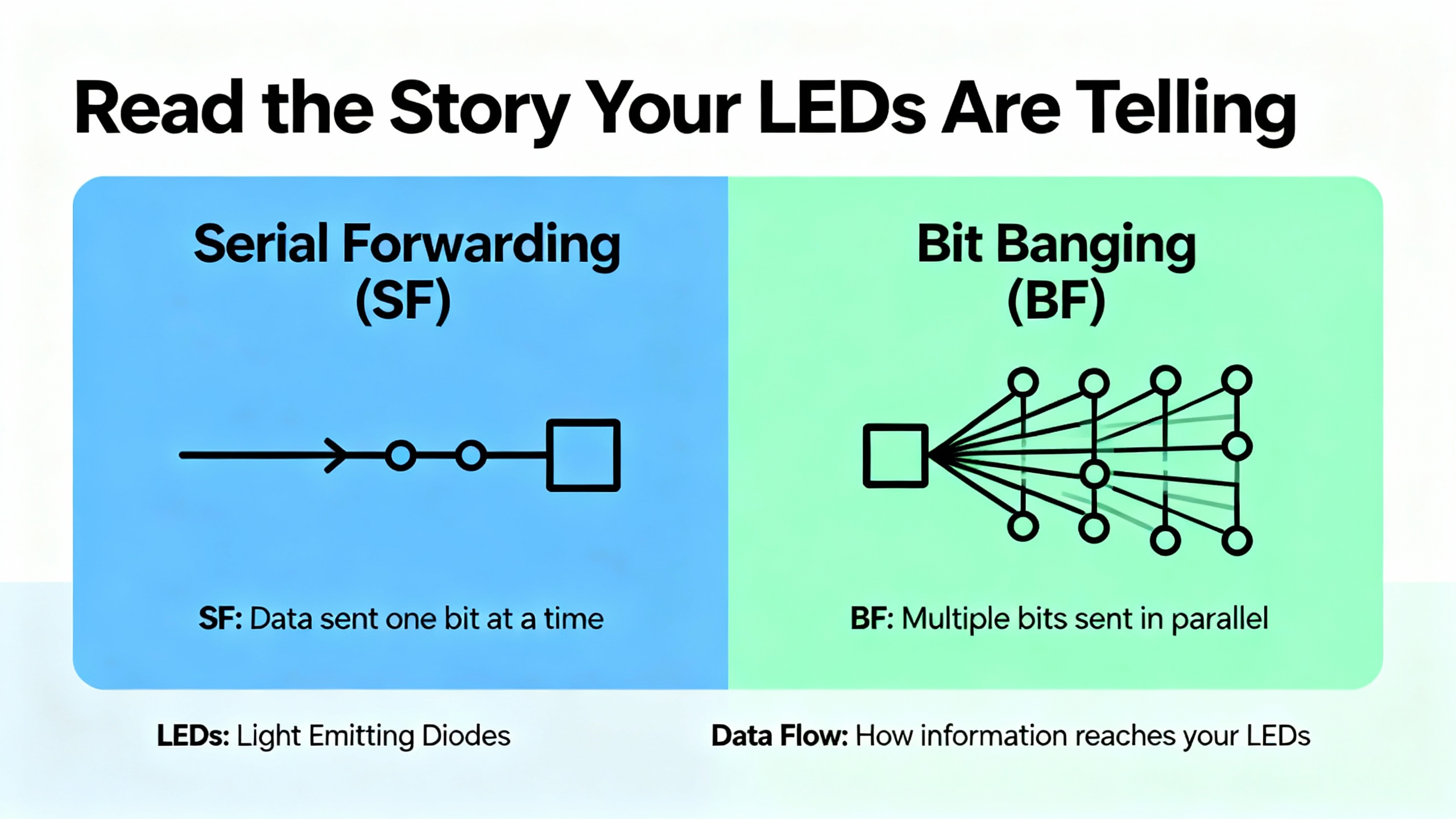 Read the Story Your LEDs Are Telling

Serial Forwarding (SF)

SF: Data sent one bit at a time

Bit Banging (BF)

BF: Multiple bits sent in parallel

LEDs: Light Emitting Diodes

Data Flow: How information reaches your LEDs